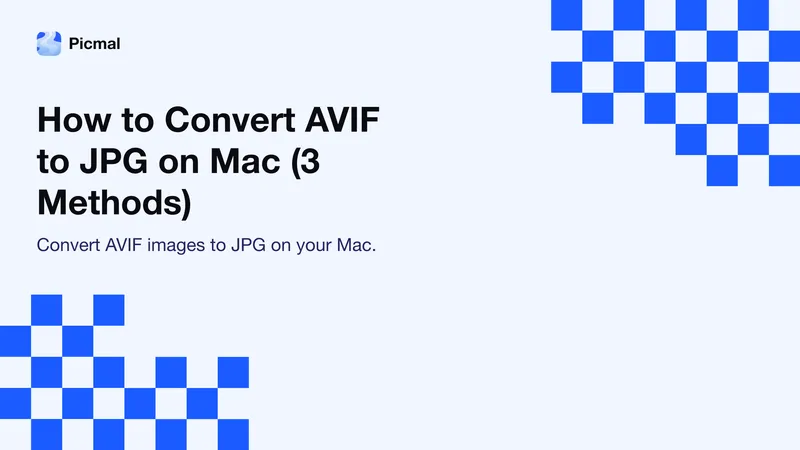 Picmal

How to Convert AVIF to JPG on Mac (3 Methods)

Convert AVIF images to JPG on your Mac.